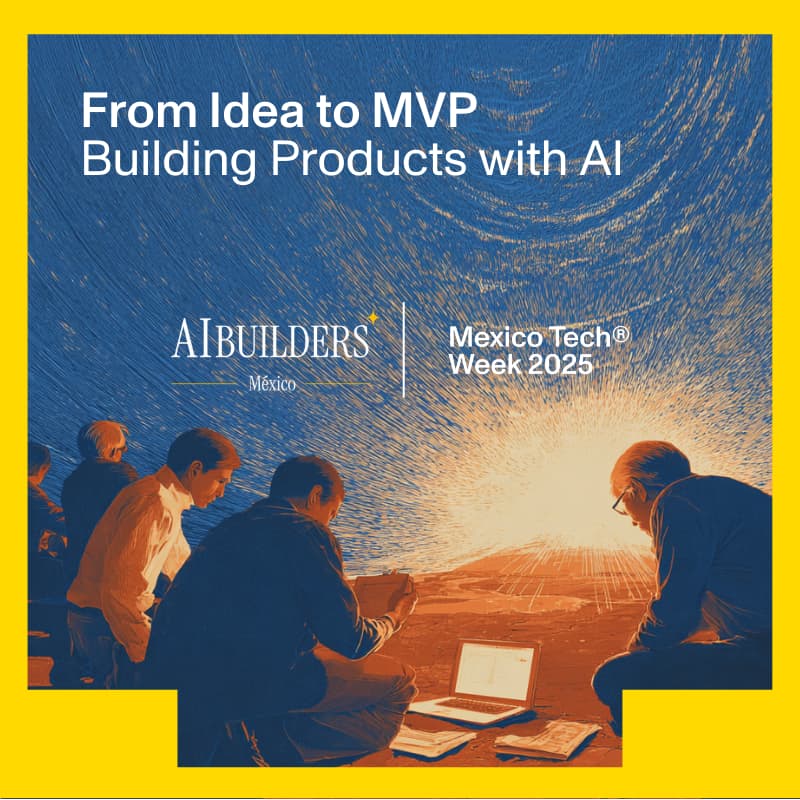 From Idea to MVP
Building Products with AI

AIBUILDERS
México

Mexico Tech®
Week 2025